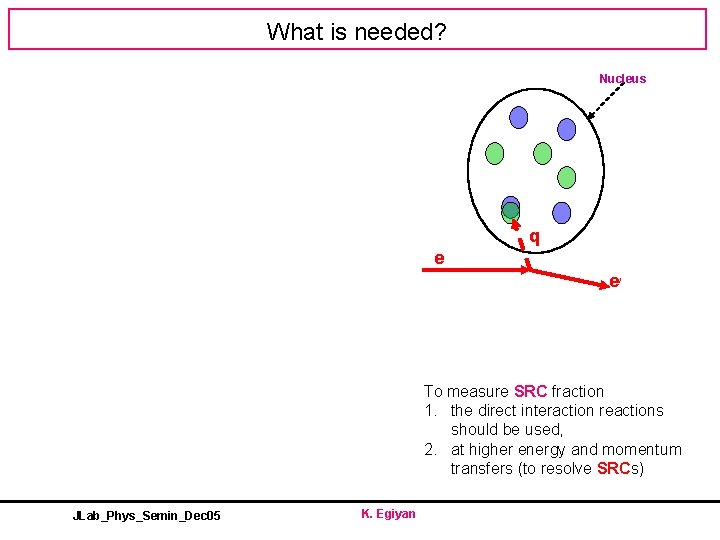 What is needed?

Nucleus

q

e

e'

To measure SRC fraction
1. the direct interaction reactions should be used,
2. at higher energy and momentum transfers (to resolve SRCs)

JLab_Phys_Semin_Dec05

K. Egiyan